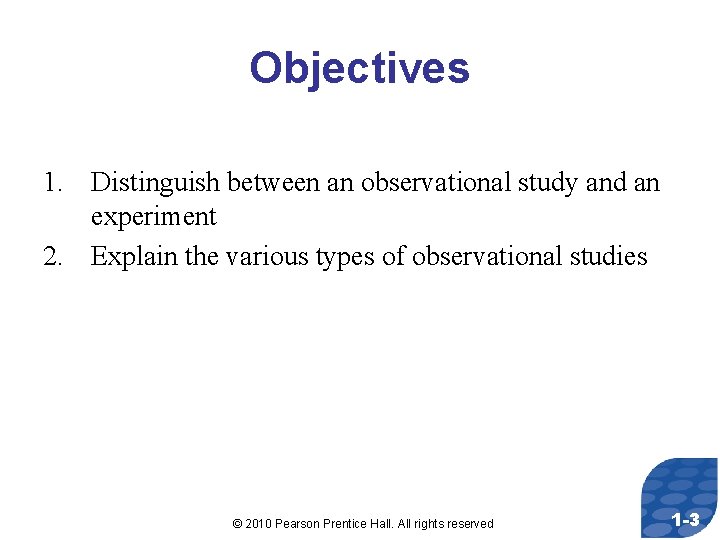 Objectives

1. Distinguish between an observational study and an experiment
2. Explain the various types of observational studies

© 2010 Pearson Prentice Hall. All rights reserved

1-3